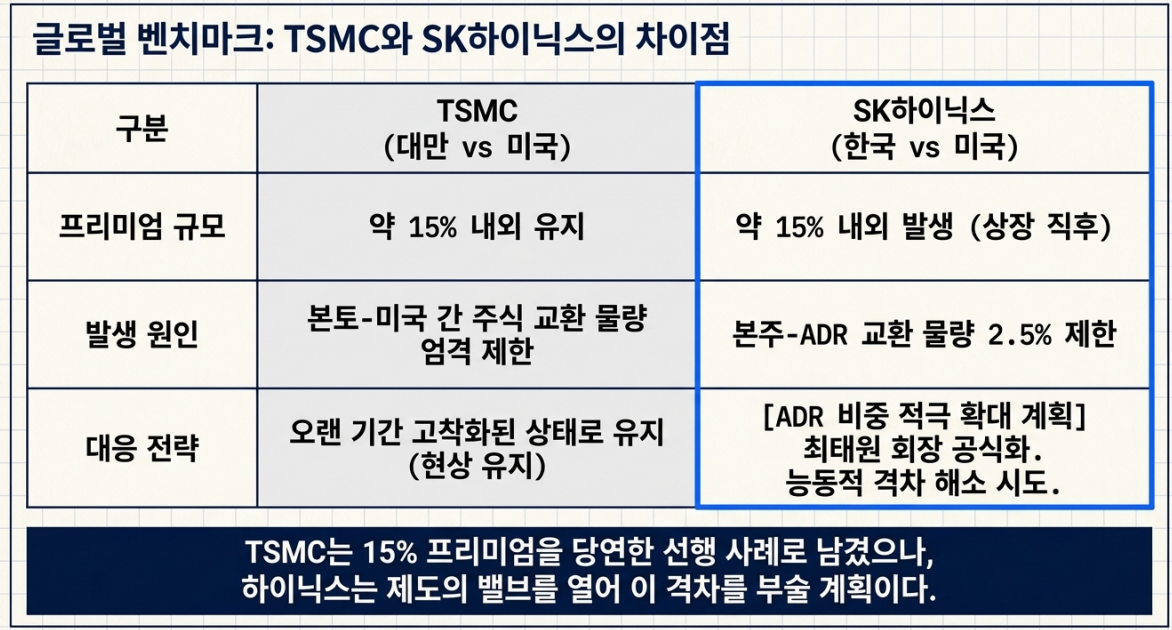 글로벌 벤치마크: TSMC와 SK하이닉스의 차이점

| 구분 | TSMC (대만 vs 미국) | SK하이닉스 (한국 vs 미국) |
|---|---|---|
| 프리미엄 규모 | 약 15% 내외 유지 | 약 15% 내외 발생 (상장 직후) |
| 발생 원인 | 본토-미국 간 주식 교환 물량 엄격 제한 | 본주-ADR 교환 물량 2.5% 제한 |
| 대응 전략 | 오랜 기간 고착화된 상태로 유지 (현상 유지) | [ADR 비중 적극 확대 계획] 최태원 회장 공식화. 능동적 격차 해소 시도. |

TSMC는 15% 프리미엄을 당연한 선행 사례로 남겼으나, 하이닉스는 제도의 밸브를 열어 이 격차를 부술 계획이다.